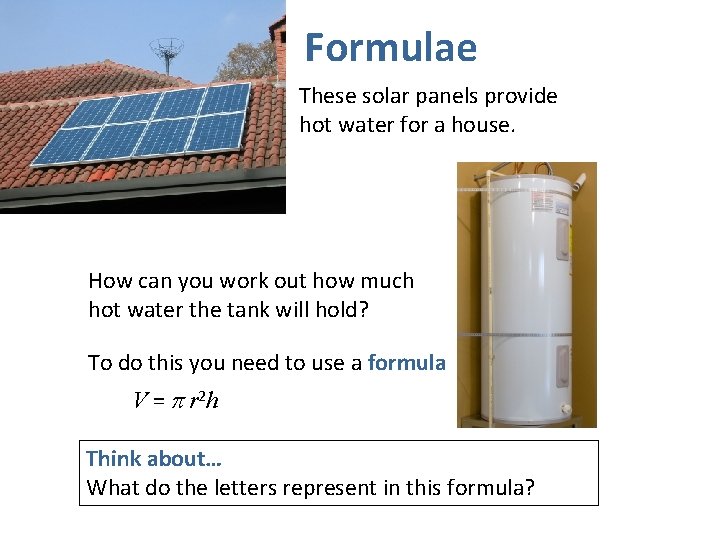 Formulae

These solar panels provide hot water for a house.

How can you work out how much hot water the tank will hold?

To do this you need to use a formula

$V = \pi r^2 h$

Think about...
What do the letters represent in this formula?